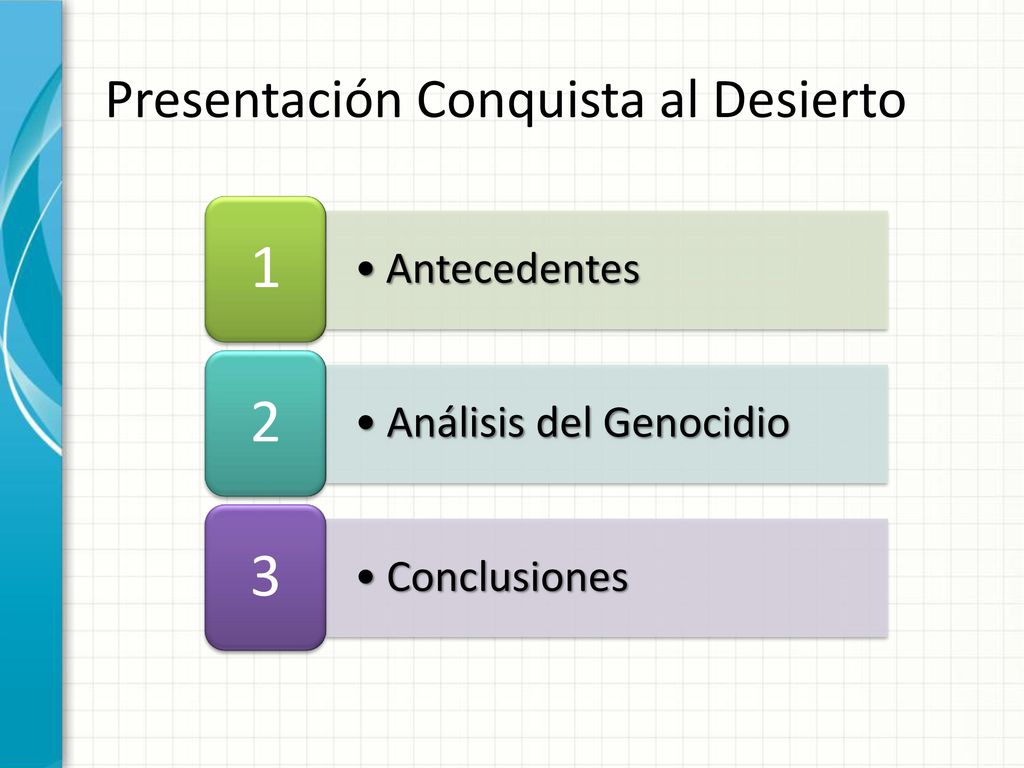 Presentación Conquista al Desierto

1
• Antecedentes

2
• Análisis del Genocidio

3
• Conclusiones